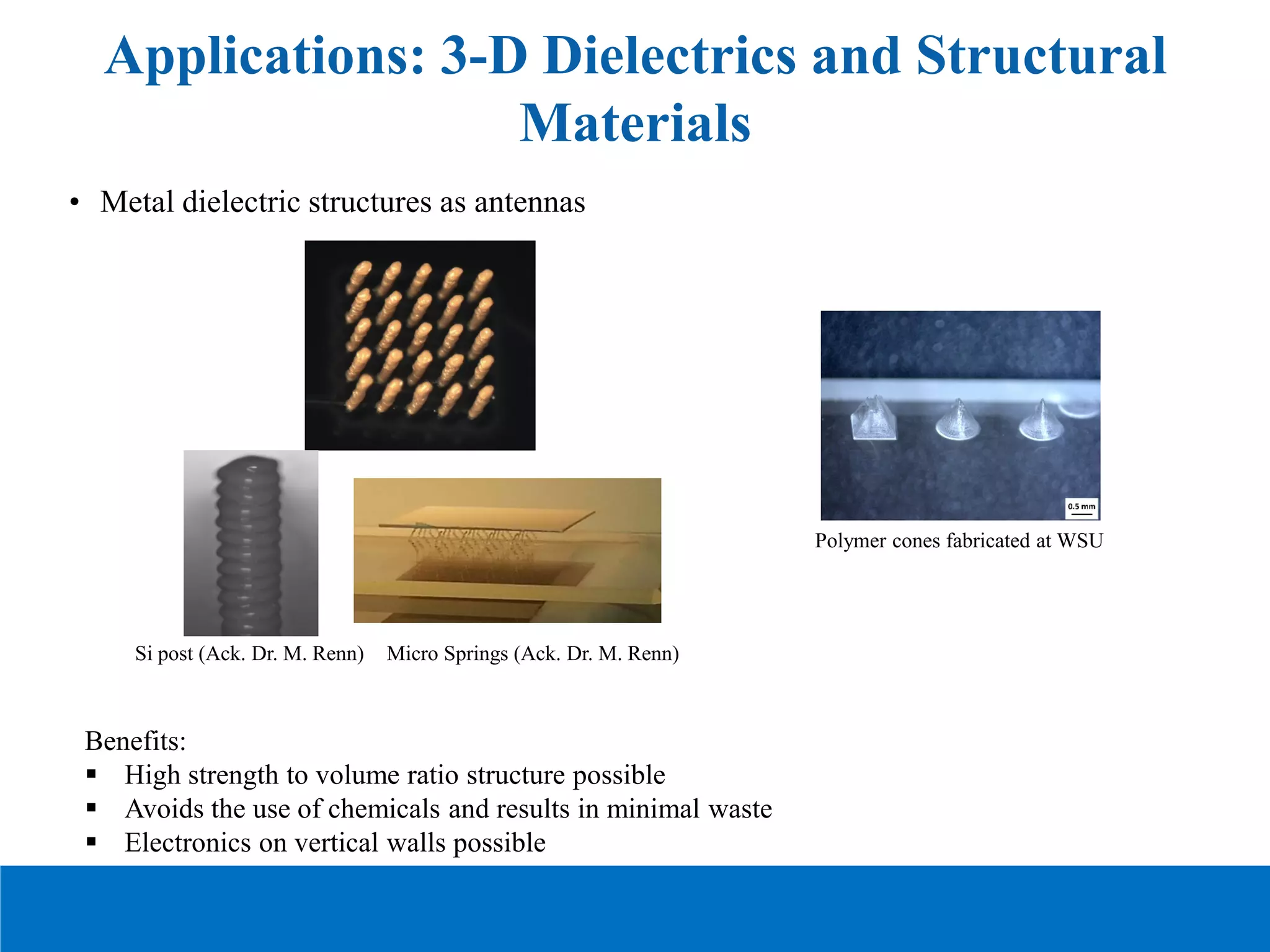 Applications: 3-D Dielectrics and Structural Materials

• Metal dielectric structures as antennas

0.5 mm

Polymer cones fabricated at WSU

Si post (Ack. Dr. M. Renn)

Micro Springs (Ack. Dr. M. Renn)

Benefits:
▪ High strength to volume ratio structure possible
▪ Avoids the use of chemicals and results in minimal waste
▪ Electronics on vertical walls possible